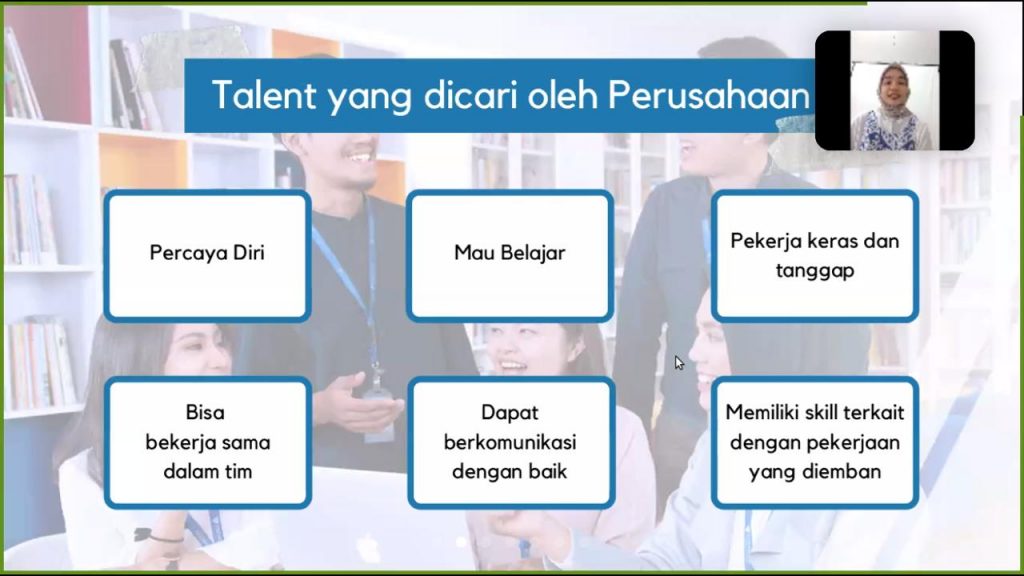 Talent yang dicari oleh Perusahaan

Percaya Diri

Mau Belajar

Pekerja keras dan tanggap

Bisa bekerja sama dalam tim

Dapat berkomunikasi dengan baik

Memiliki skill terkait dengan pekerjaan yang diemban